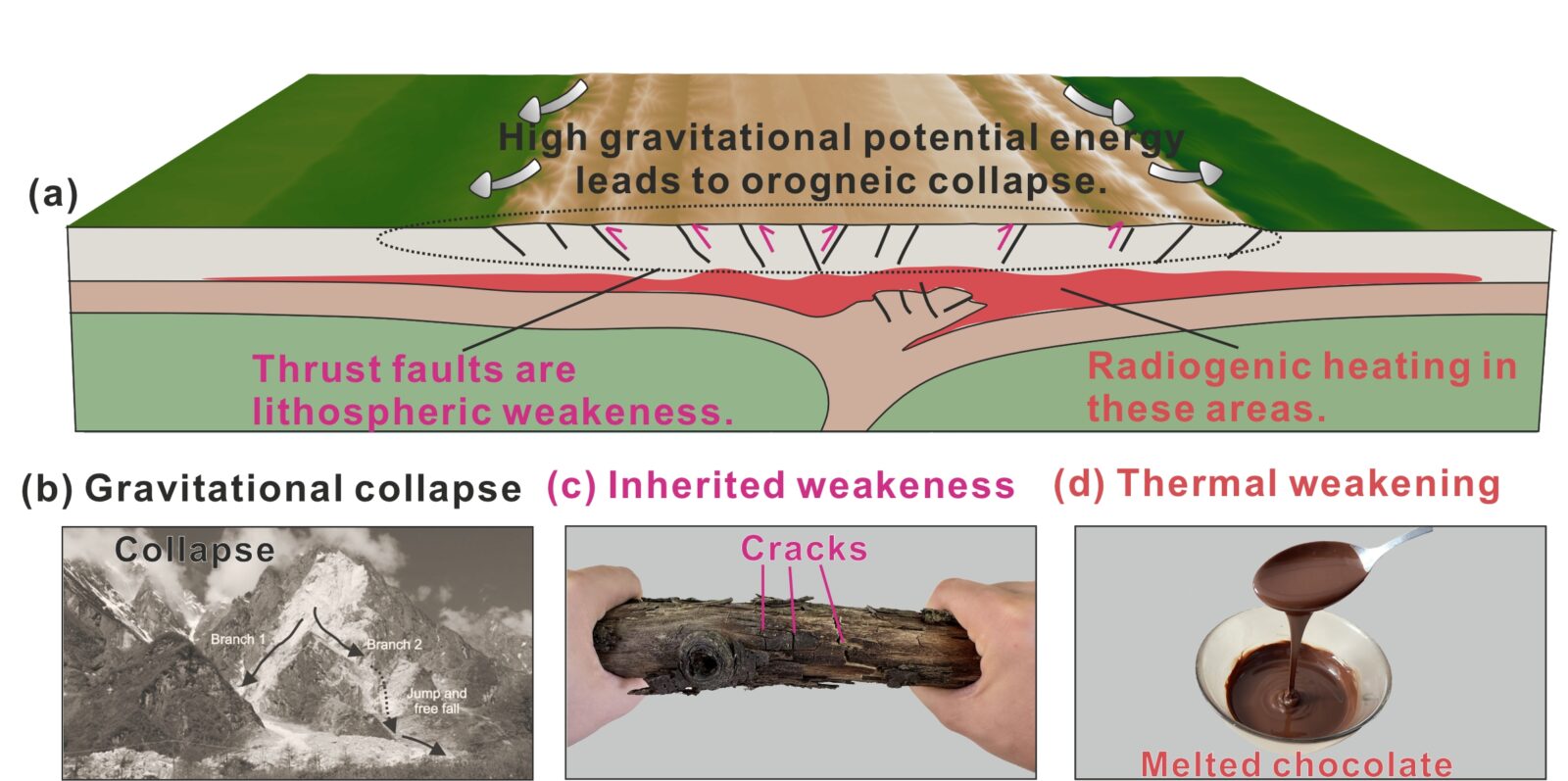 (a)

High gravitational potential energy leads to orogneic collapse.

Thrust faults are lithospheric weakeness.

Radiogenic heating in these areas.

(b) Gravitational collapse

Collapse

Branch 1

Branch 2

Jump and free fall

(c) Inherited weakeness

Cracks

(d) Thermal weakening

Melted chocolate